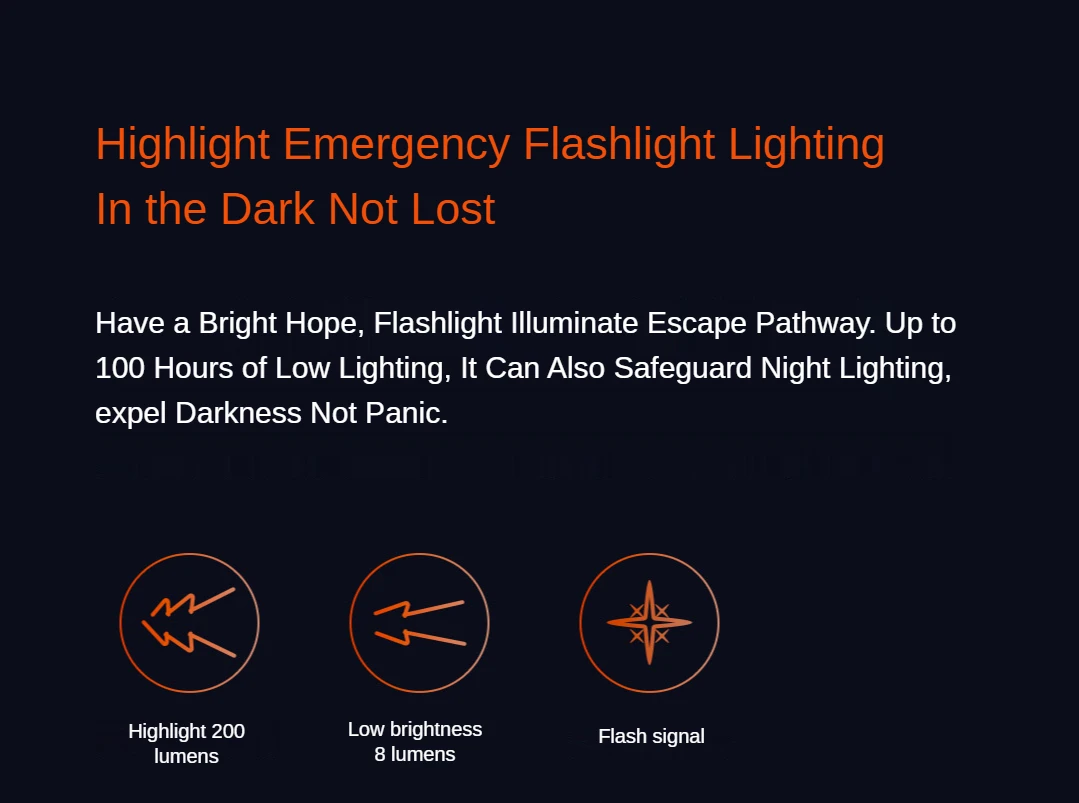 Highlight Emergency Flashlight Lighting
In the Dark Not Lost

Have a Bright Hope, Flashlight Illuminate Escape Pathway. Up to 100 Hours of Low Lighting, It Can Also Safeguard Night Lighting, expel Darkness Not Panic.

Highlight 200 lumens

Low brightness 8 lumens

Flash signal